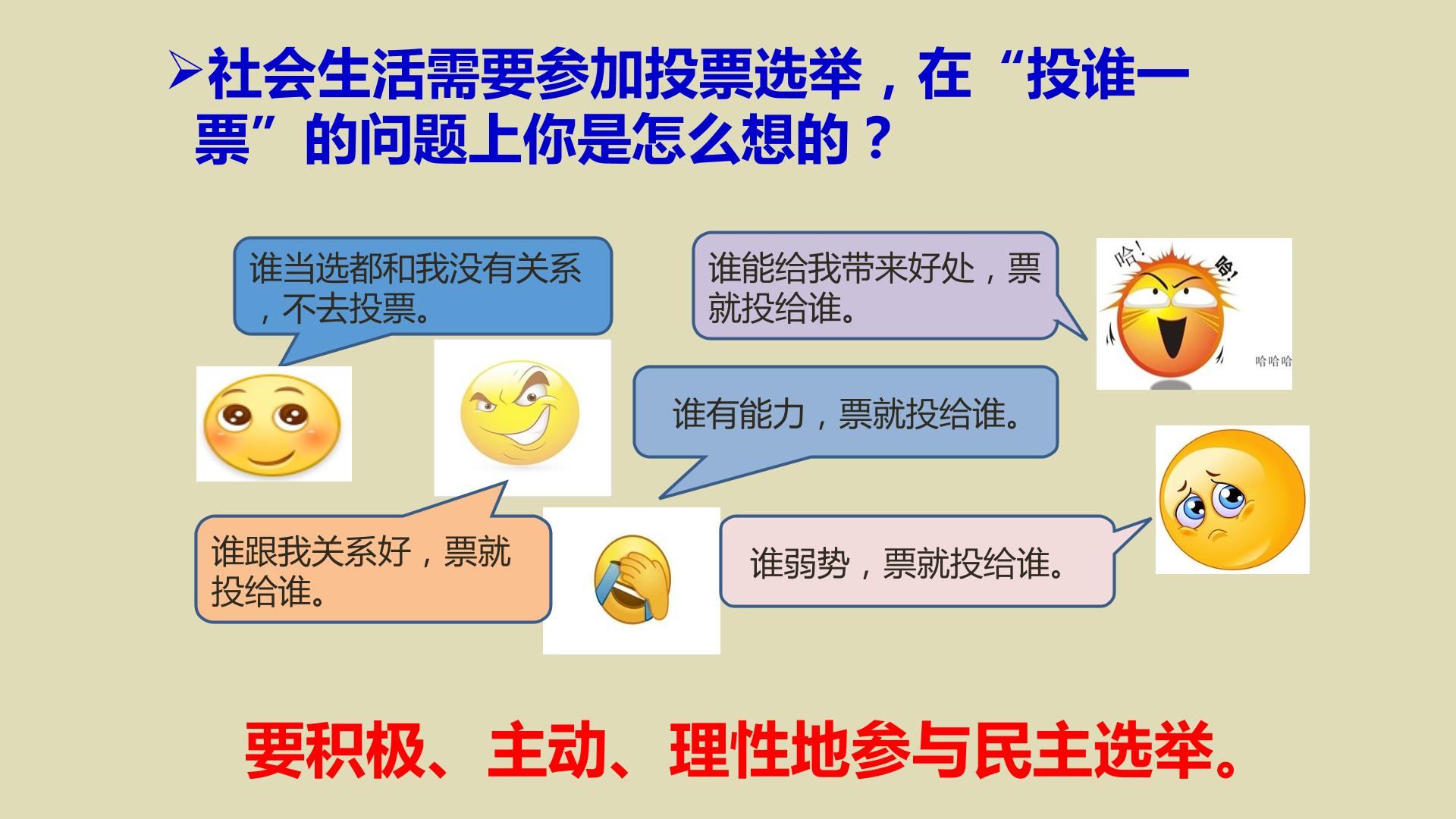 ➢社会生活需要参加投票选举，在“投谁一票”的问题上你是怎么想的？

谁当选都和我没有关系，不去投票。

谁能给我带来好处，票就投给谁。

哈！

哈！

哈哈哈

谁有能力，票就投给谁。

谁跟我关系好，票就投给谁。

谁弱势，票就投给谁。

要积极、主动、理性地参与民主选举。